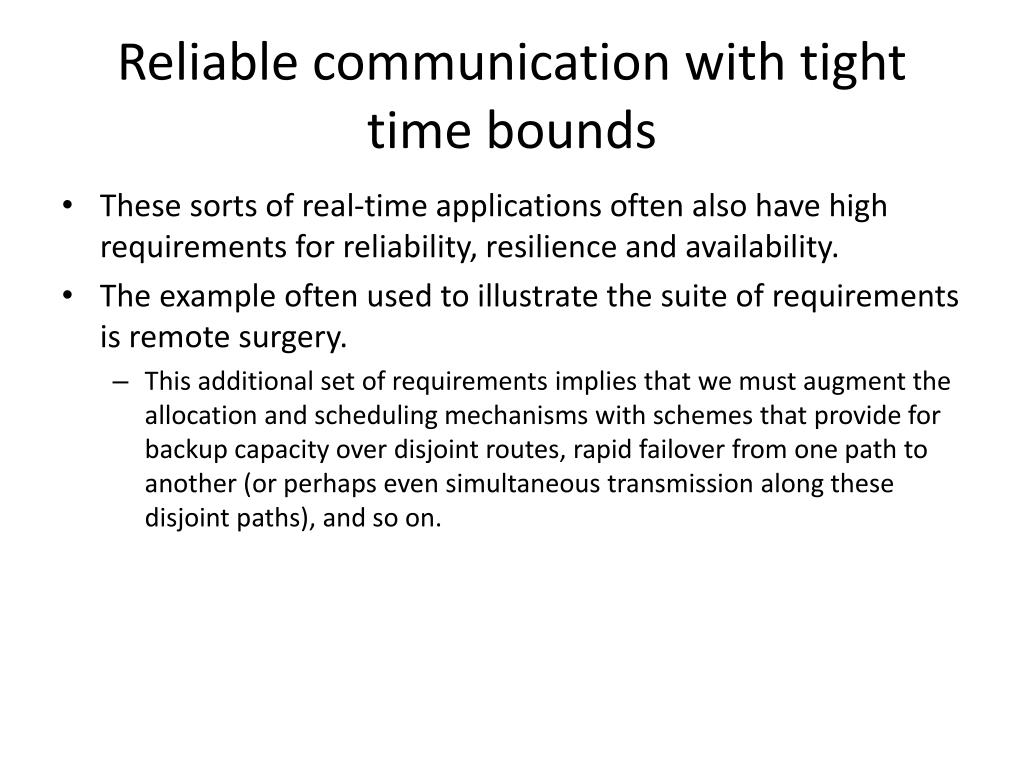 Reliable communication with tight time bounds

• These sorts of real-time applications often also have high requirements for reliability, resilience and availability.
• The example often used to illustrate the suite of requirements is remote surgery.
– This additional set of requirements implies that we must augment the allocation and scheduling mechanisms with schemes that provide for backup capacity over disjoint routes, rapid failover from one path to another (or perhaps even simultaneous transmission along these disjoint paths), and so on.